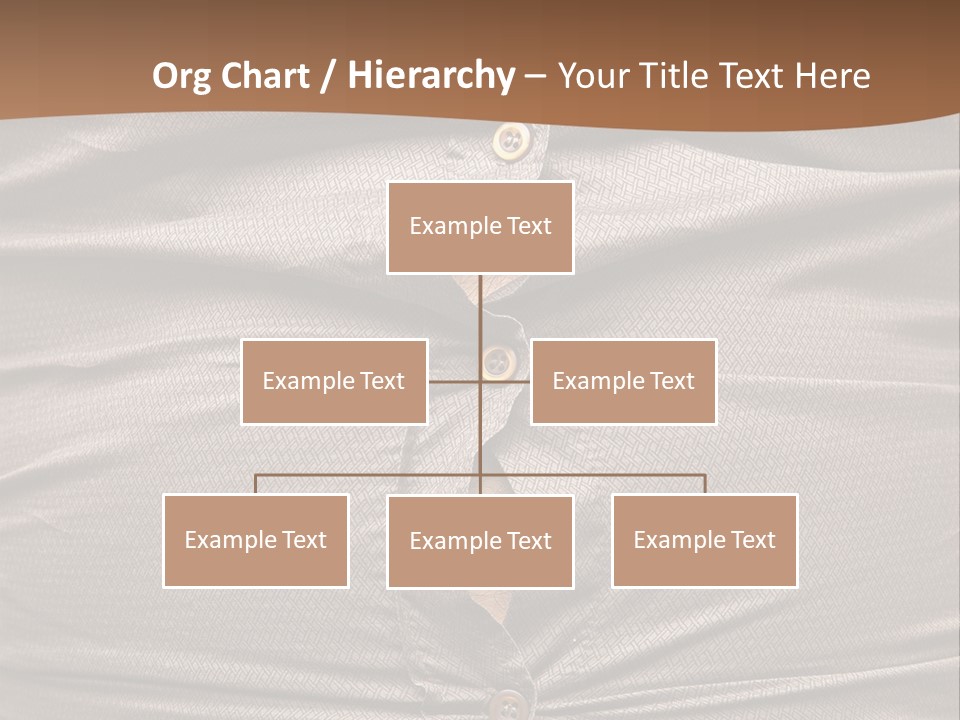 Org Chart / Hierarchy – Your Title Text Here

Example Text

Example Text

Example Text

Example Text

Example Text

Example Text